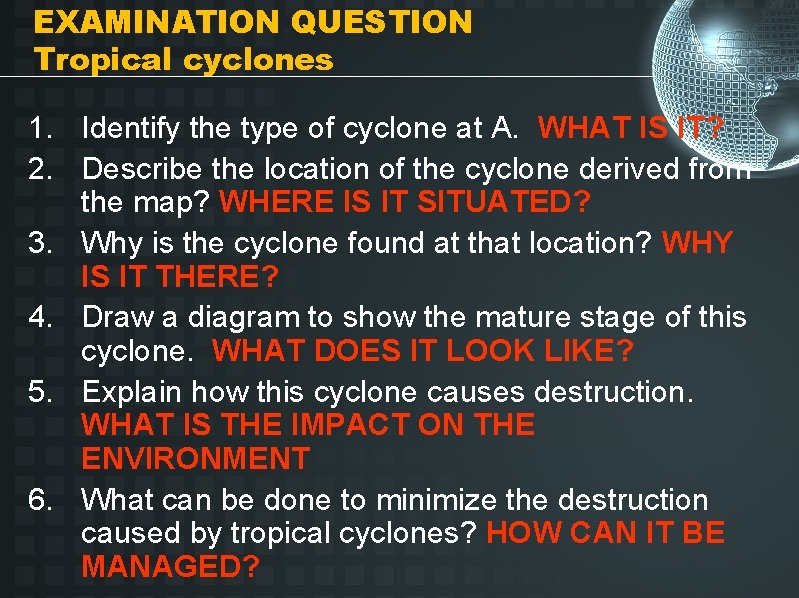 EXAMINATION QUESTION
Tropical cyclones

1. Identify the type of cyclone at A. WHAT IS IT?
2. Describe the location of the cyclone derived from the map? WHERE IS IT SITUATED?
3. Why is the cyclone found at that location? WHY IS IT THERE?
4. Draw a diagram to show the mature stage of this cyclone. WHAT DOES IT LOOK LIKE?
5. Explain how this cyclone causes destruction. WHAT IS THE IMPACT ON THE ENVIRONMENT
6. What can be done to minimize the destruction caused by tropical cyclones? HOW CAN IT BE MANAGED?